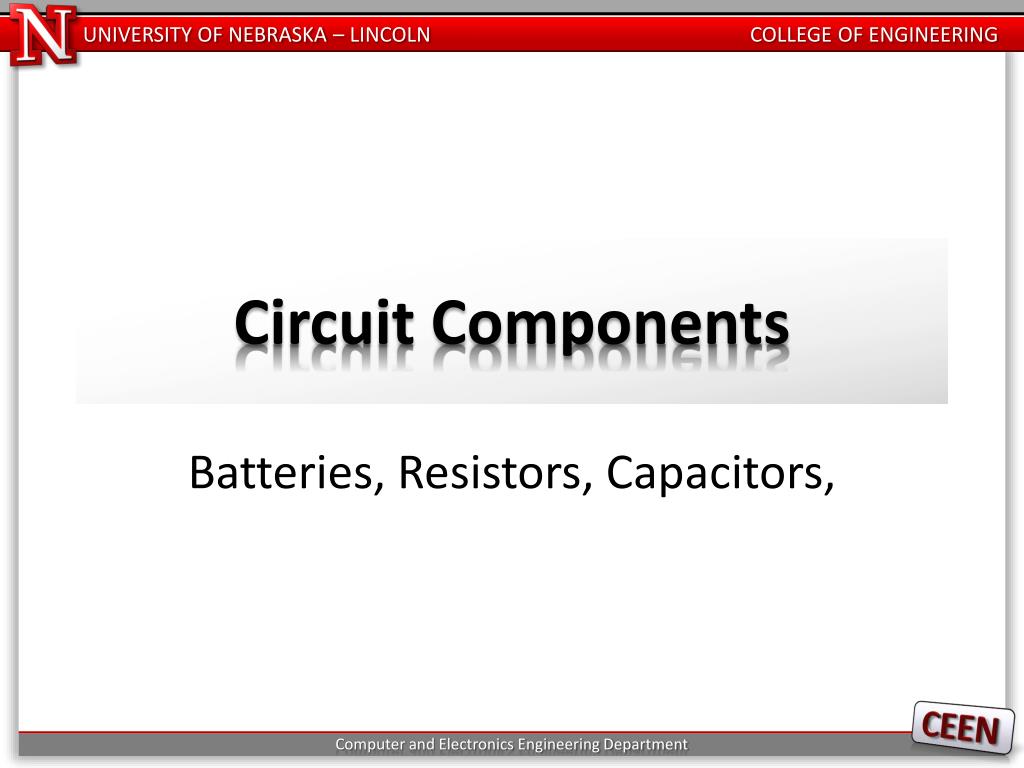 N

UNIVERSITY OF NEBRASKA – LINCOLN

COLLEGE OF ENGINEERING

Circuit Components

Batteries, Resistors, Capacitors,

Computer and Electronics Engineering Department

CEEN